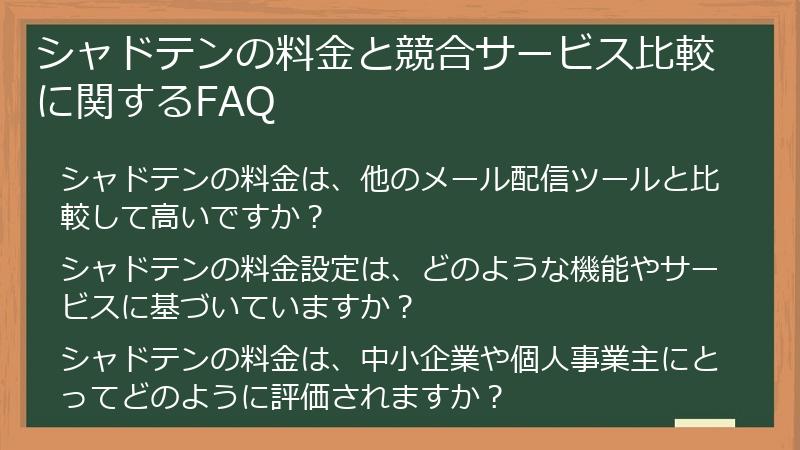 シャドテンの料金と競合サービス比較に関するFAQ

シャドテンの料金は、他のメール配信ツールと比較して高いですか？

シャドテンの料金設定は、どのような機能やサービスに基づいていますか？

シャドテンの料金は、中小企業や個人事業主にとってどのように評価されますか？